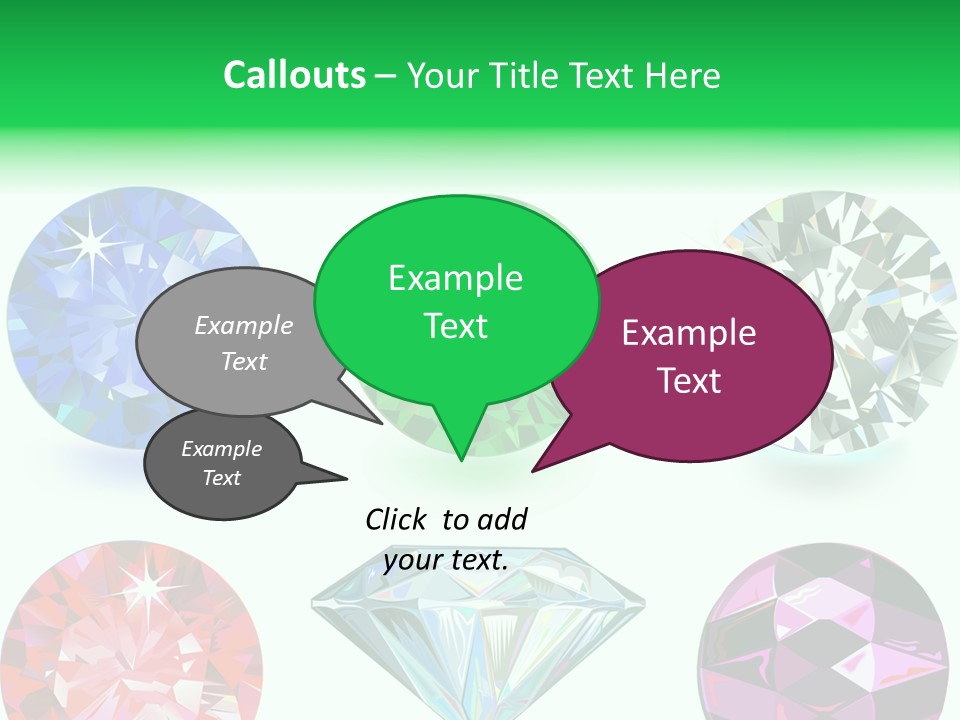 Callouts – Your Title Text Here

Example Text

Example Text

Example Text

Example Text

Click to add your text.